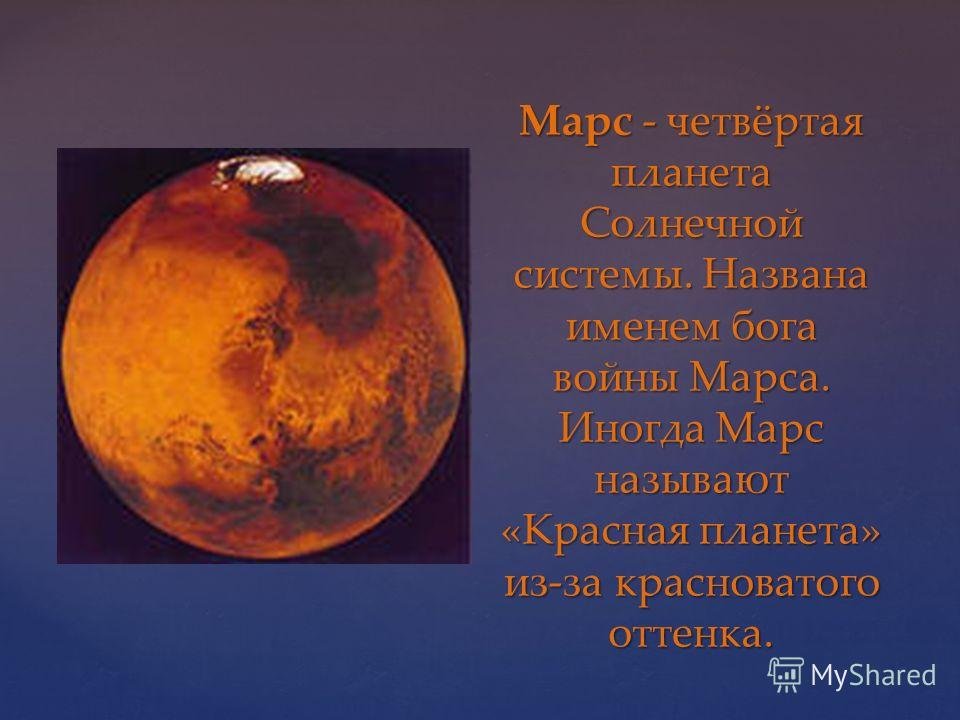 Марс - четвёртая планета Солнечной системы. Названа именем бога войны Марса. Иногда Марс называют «Красная планета» из-за красноватого оттенка.

MyShared